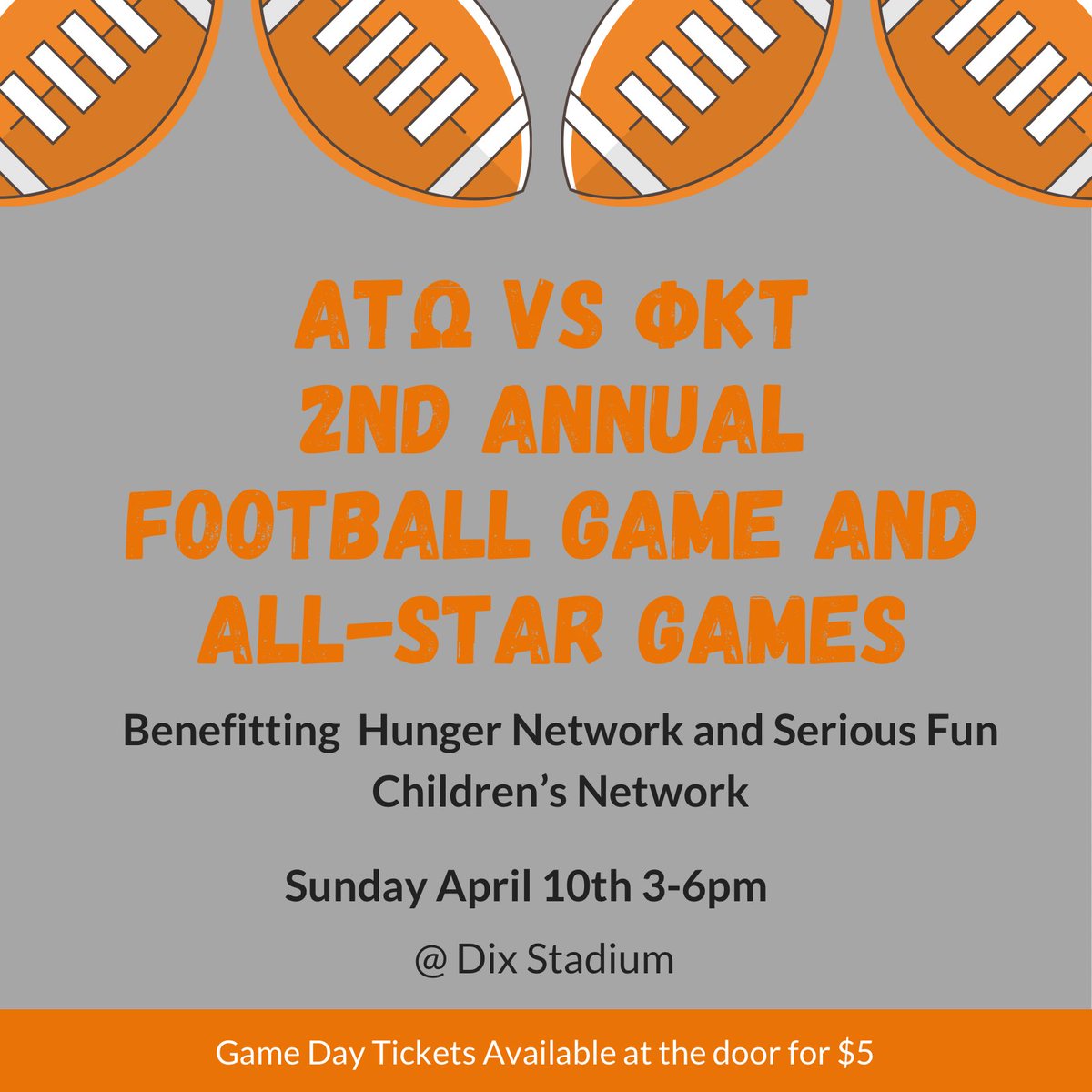 ΑΤΩ VS ΦΚΤ
2ND ANNUAL
FOOTBALL GAME AND
ALL-STAR GAMES

Benefitting  Hunger Network and Serious Fun Children's Network

Sunday April 10th 3-6pm

@ Dix Stadium

Game Day Tickets Available at the door for $5